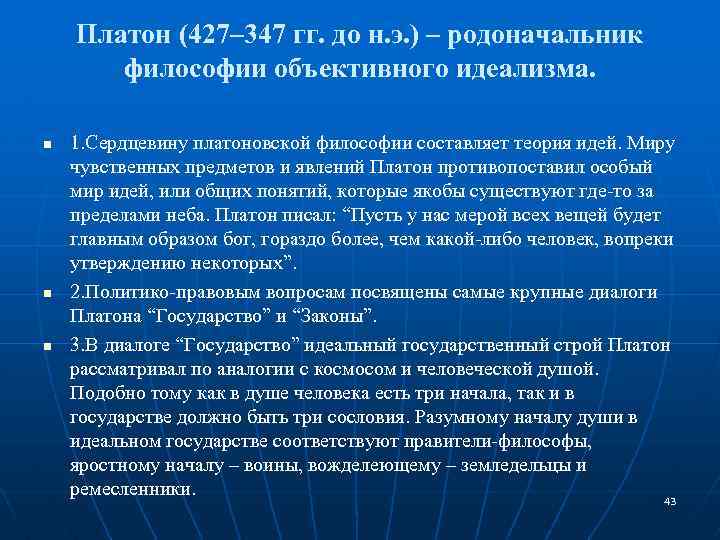 Платон (427–347 гг. до н.э.) – родоначальник философии объективного идеализма.

1.Сердцевину платоновской философии составляет теория идей. Миру чувственных предметов и явлений Платон противопоставил особый мир идей, или общих понятий, которые якобы существуют где-то за пределами неба. Платон писал: “Пусть у нас мерой всех вещей будет главным образом бог, гораздо более, чем какой-либо человек, вопреки утверждению некоторых”.

2.Политико-правовым вопросам посвящены самые крупные диалоги Платона “Государство” и “Законы”.

3.В диалоге “Государство” идеальный государственный строй Платон рассматривал по аналогии с космосом и человеческой душой. Подобно тому как в душе человека есть три начала, так и в государстве должно быть три сословия. Разумному началу души в идеальном государстве соответствуют правители-философы, яростному началу – воины, вожделеющему – земледельцы и ремесленники.

43